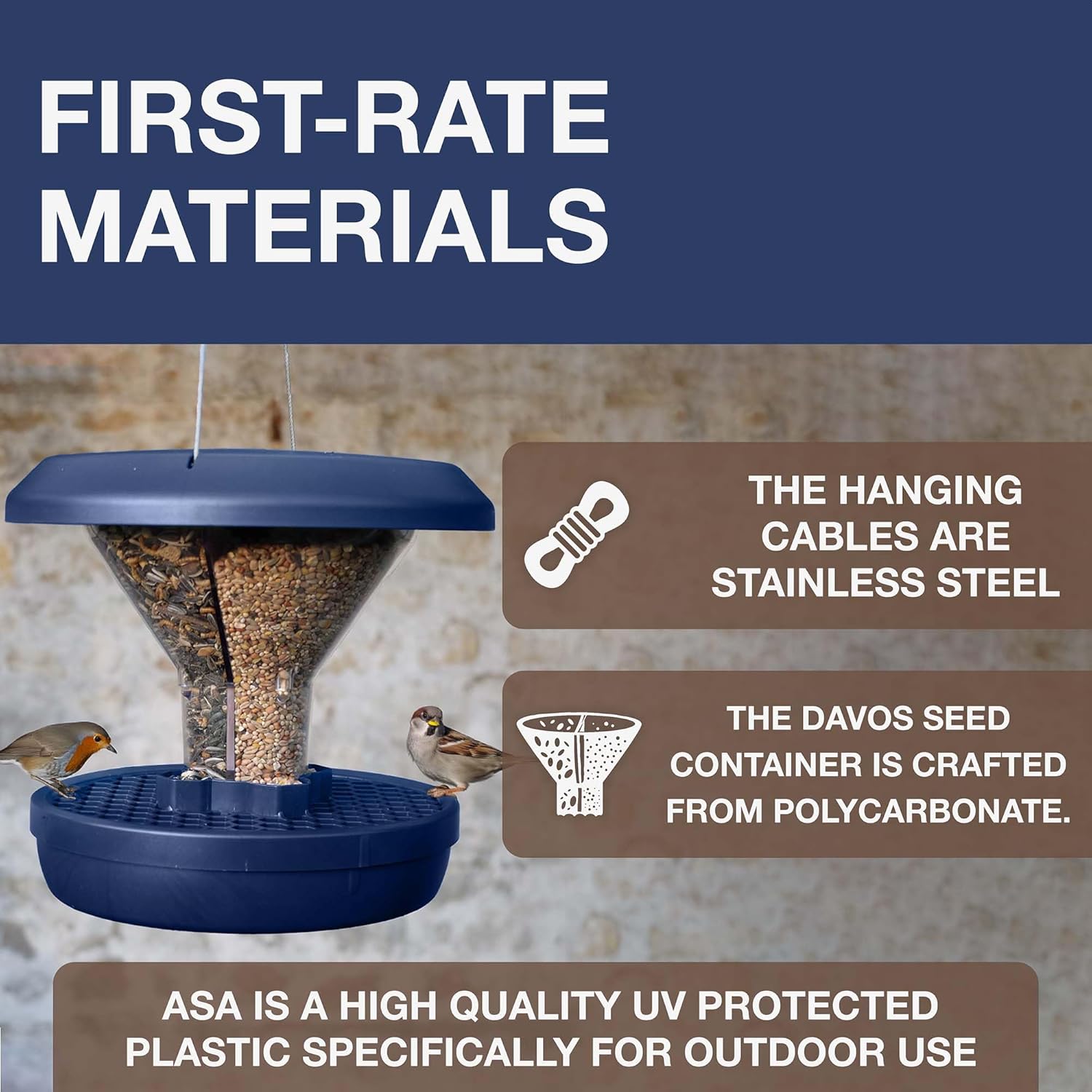 FIRST-RATE MATERIALS

THE HANGING CABLES ARE STAINLESS STEEL

THE DAVOS SEED CONTAINER IS CRAFTED FROM POLYCARBONATE.

ASA IS A HIGH QUALITY UV PROTECTED PLASTIC SPECIFICALLY FOR OUTDOOR USE